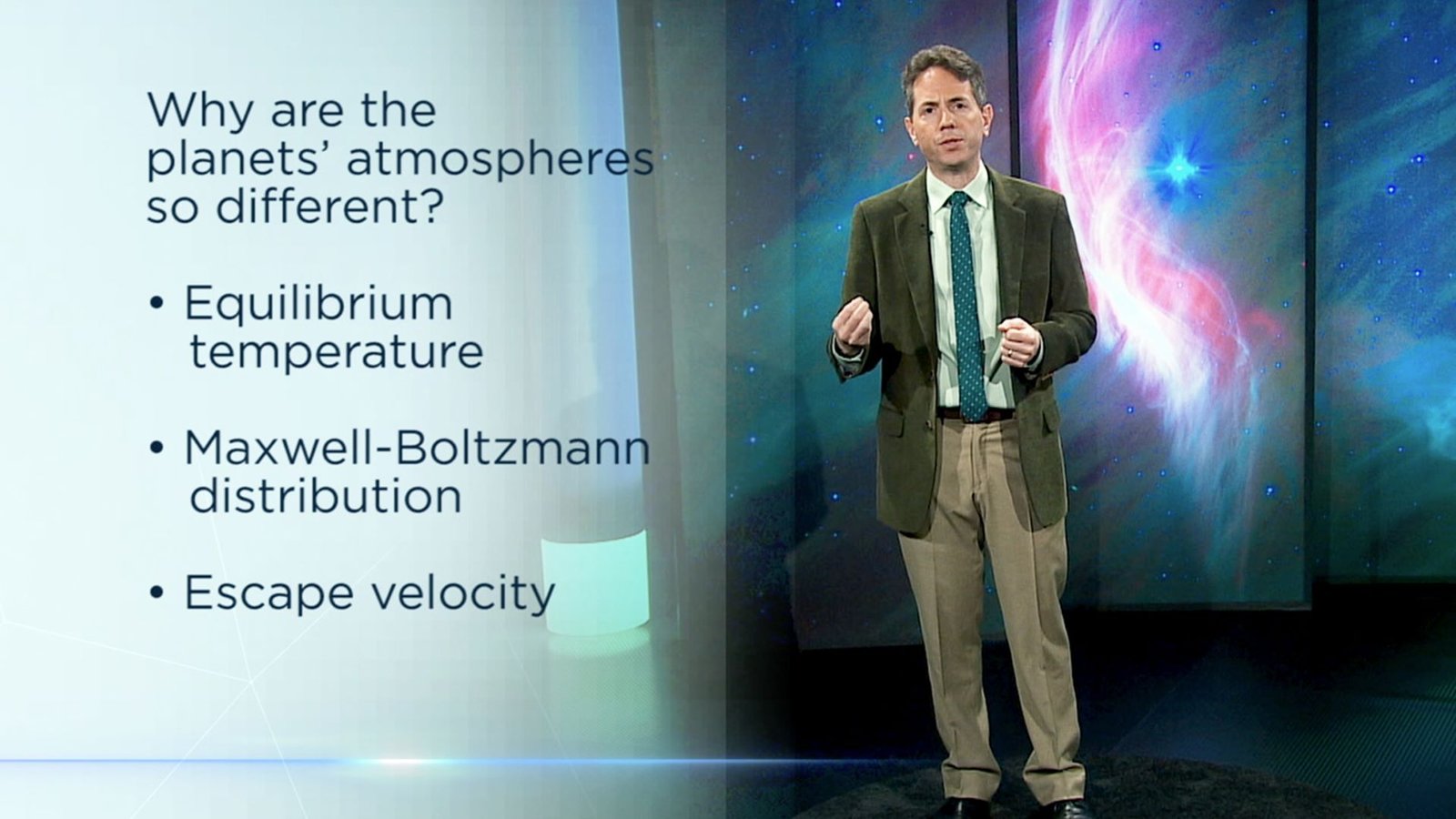 Why are the planets' atmospheres so different?

• Equilibrium temperature

• Maxwell-Boltzmann distribution

• Escape velocity